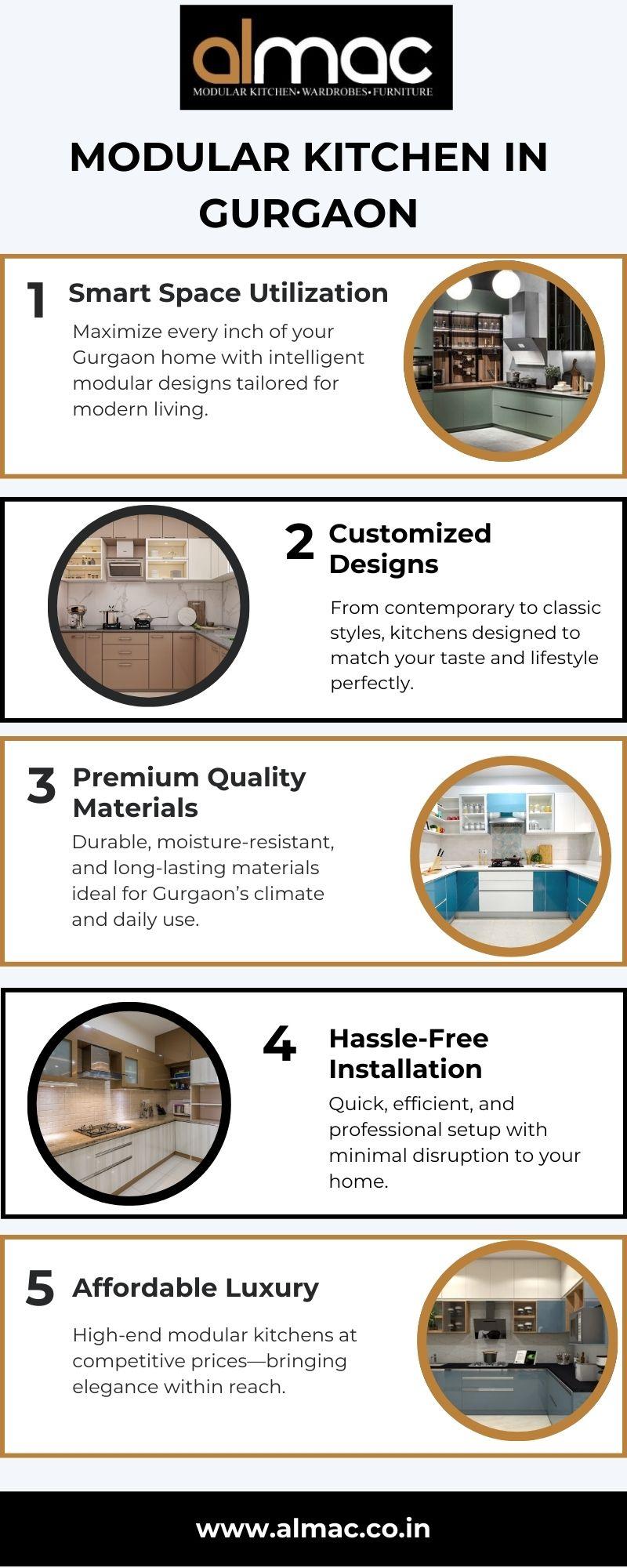 almac
MODULAR KITCHEN• WARDROBES• FURNITURE

MODULAR KITCHEN IN GURGAON

1 Smart Space Utilization

Maximize every inch of your Gurgaon home with intelligent modular designs tailored for modern living.

2 Customized Designs

From contemporary to classic styles, kitchens designed to match your taste and lifestyle perfectly.

3 Premium Quality Materials

Durable, moisture-resistant, and long-lasting materials ideal for Gurgaon's climate and daily use.

4 Hassle-Free Installation

Quick, efficient, and professional setup with minimal disruption to your home.

5 Affordable Luxury

High-end modular kitchens at competitive prices—bringing elegance within reach.

www.almac.co.in